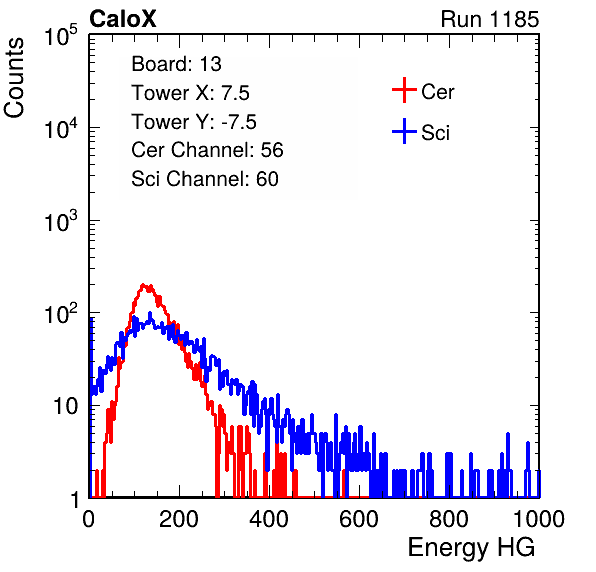 CaloX

Run 1185

Counts

$10^5$

$10^4$

$10^3$

$10^2$

10

1

Board: 13
Tower X: 7.5
Tower Y: -7.5
Cer Channel: 56
Sci Channel: 60

Cer

Sci

0

200

400

600

800

1000

Energy HG